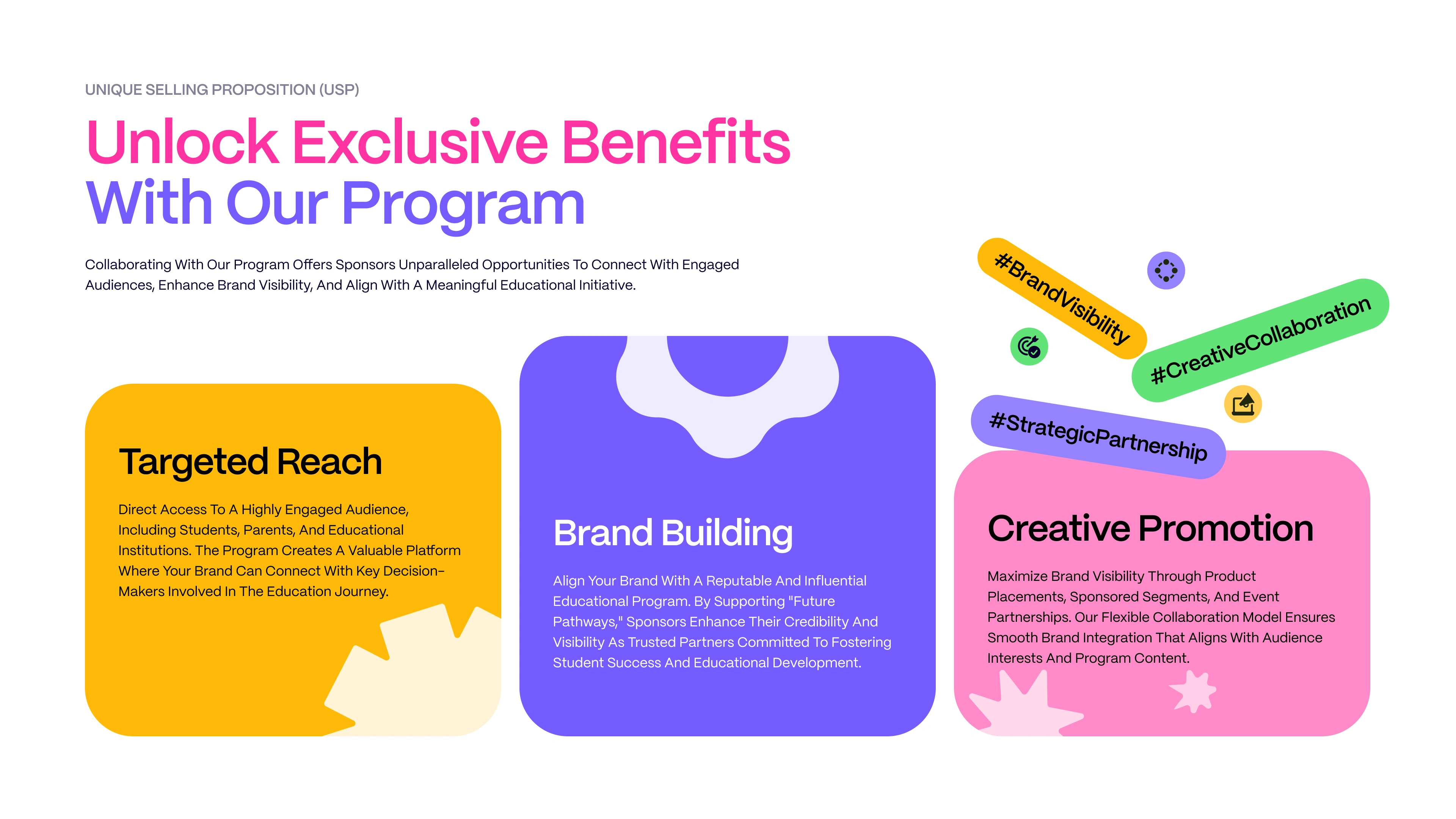 UNIQUE SELLING PROPOSITION (USP)

Unlock Exclusive Benefits With Our Program

Collaborating With Our Program Offers Sponsors Unparalleled Opportunities To Connect With Engaged Audiences, Enhance Brand Visibility, And Align With A Meaningful Educational Initiative.

#BrandVisibility

#CreativeCollaboration

#StrategicPartnership

Targeted Reach

Direct Access To A Highly Engaged Audience, Including Students, Parents, And Educational Institutions. The Program Creates A Valuable Platform Where Your Brand Can Connect With Key Decision-Makers Involved In The Education Journey.

Brand Building

Align Your Brand With A Reputable And Influential Educational Program. By Supporting "Future Pathways," Sponsors Enhance Their Credibility And Visibility As Trusted Partners Committed To Fostering Student Success And Educational Development.

Creative Promotion

Maximize Brand Visibility Through Product Placements, Sponsored Segments, And Event Partnerships. Our Flexible Collaboration Model Ensures Smooth Brand Integration That Aligns With Audience Interests And Program Content.